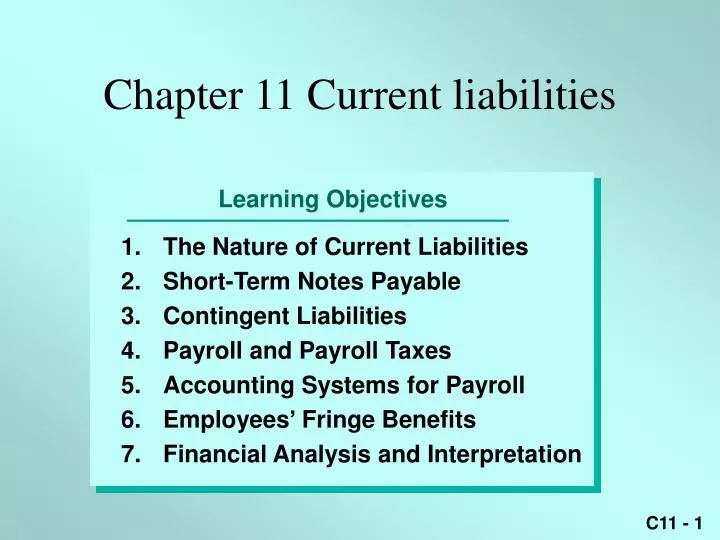 Chapter 11 Current liabilities

Learning Objectives

1. The Nature of Current Liabilities
2. Short-Term Notes Payable
3. Contingent Liabilities
4. Payroll and Payroll Taxes
5. Accounting Systems for Payroll
6. Employees' Fringe Benefits
7. Financial Analysis and Interpretation

C11 - 1